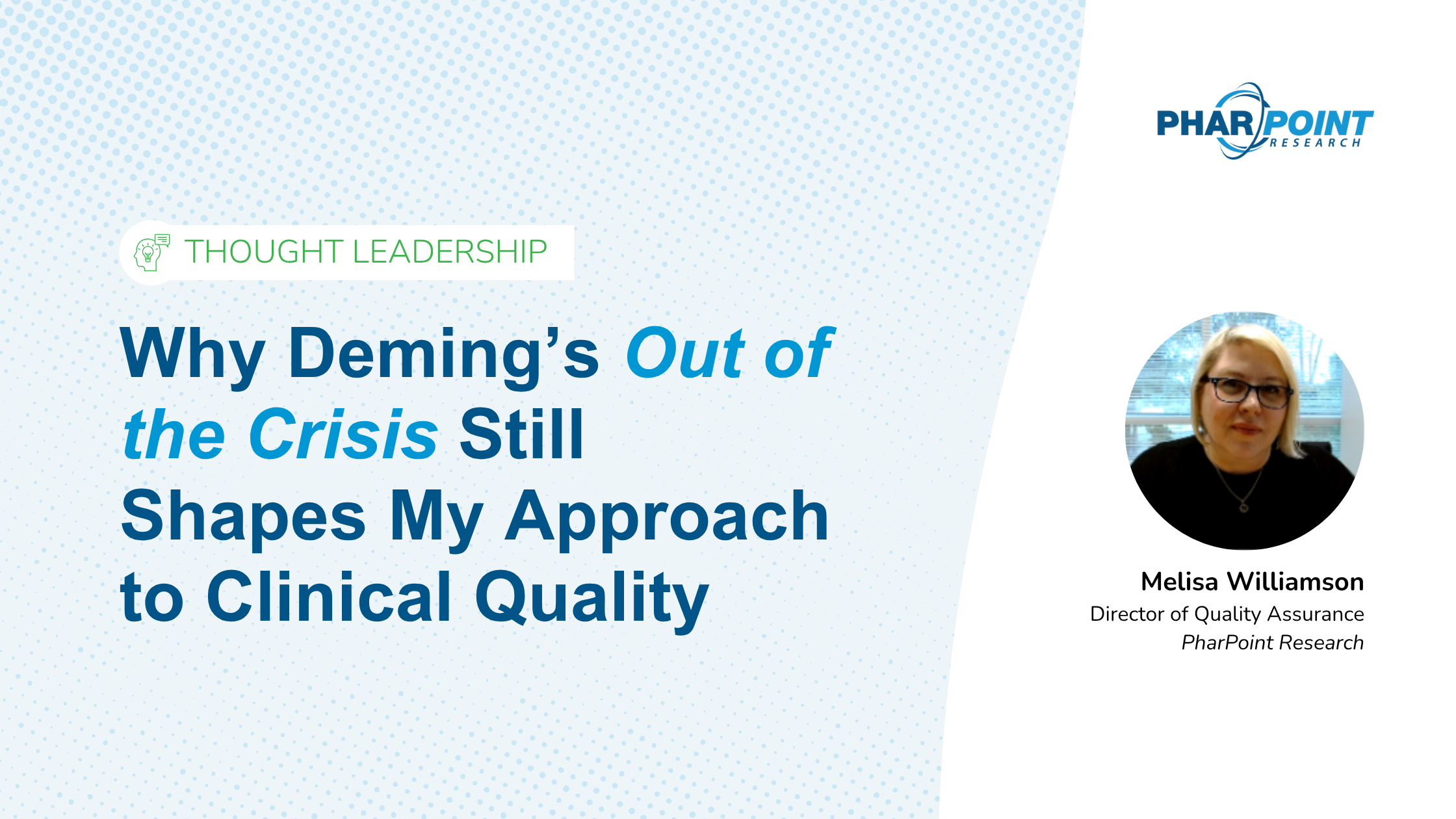 THOUGHT LEADERSHIP

Why Deming's Out of the Crisis Still Shapes My Approach to Clinical Quality

PHARPOINT RESEARCH

Melisa Williamson
Director of Quality Assurance
PharPoint Research